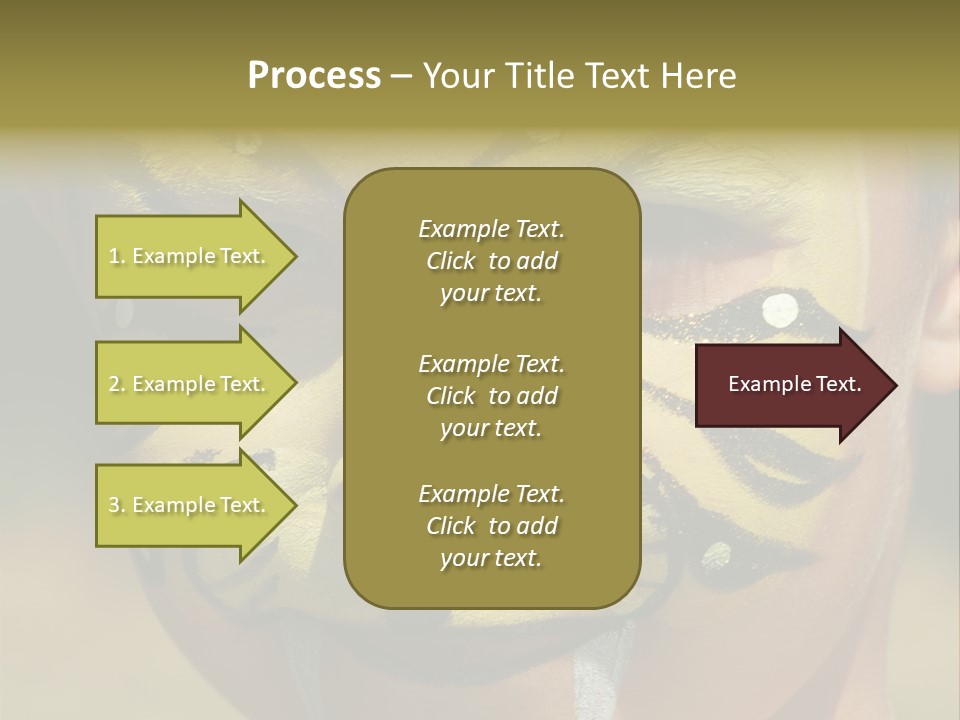 Process – Your Title Text Here

1. Example Text.

2. Example Text.

3. Example Text.

Example Text. Click to add your text.

Example Text. Click to add your text.

Example Text. Click to add your text.

Example Text.